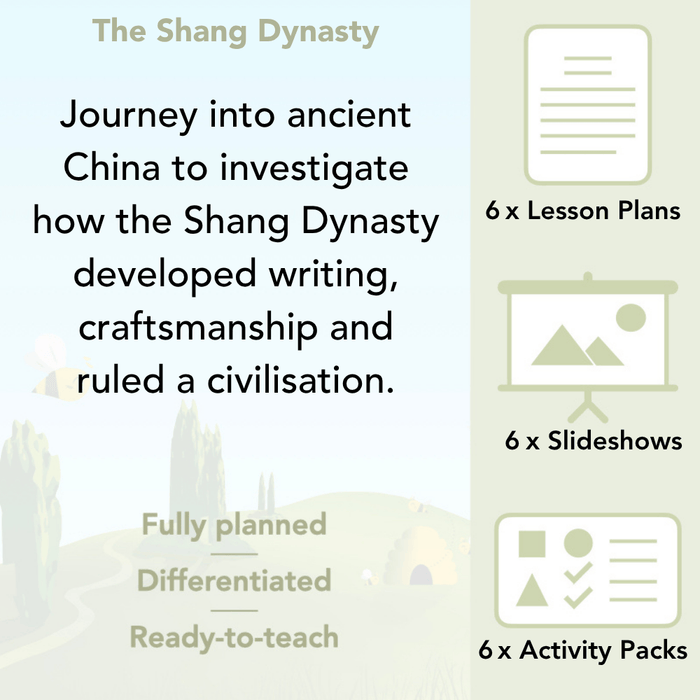 The Shang Dynasty

Journey into ancient China to investigate how the Shang Dynasty developed writing, craftsmanship and ruled a civilisation.

Fully planned

Differentiated

Ready-to-teach

6 x Lesson Plans

6 x Slideshows

6 x Activity Packs